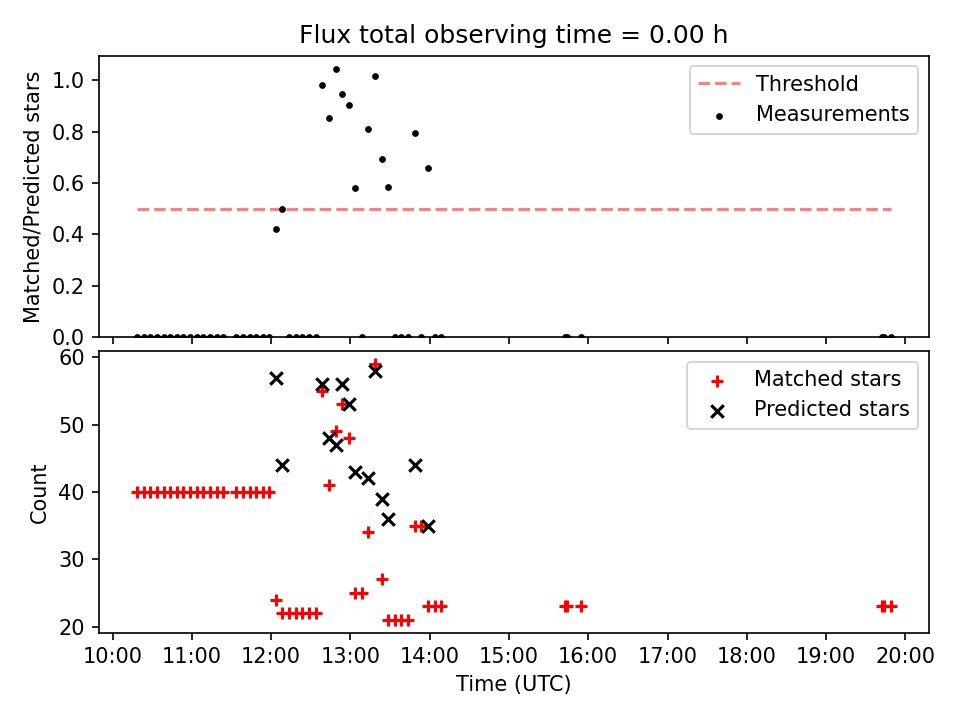 Flux total observing time = 0.00 h

Matched/Predicted stars

1.0
0.8
0.6
0.4
0.2
0.0

Threshold
Measurements

Count

60
50
40
30
20

Matched stars
Predicted stars

10:00 11:00 12:00 13:00 14:00 15:00 16:00 17:00 18:00 19:00 20:00
Time (UTC)